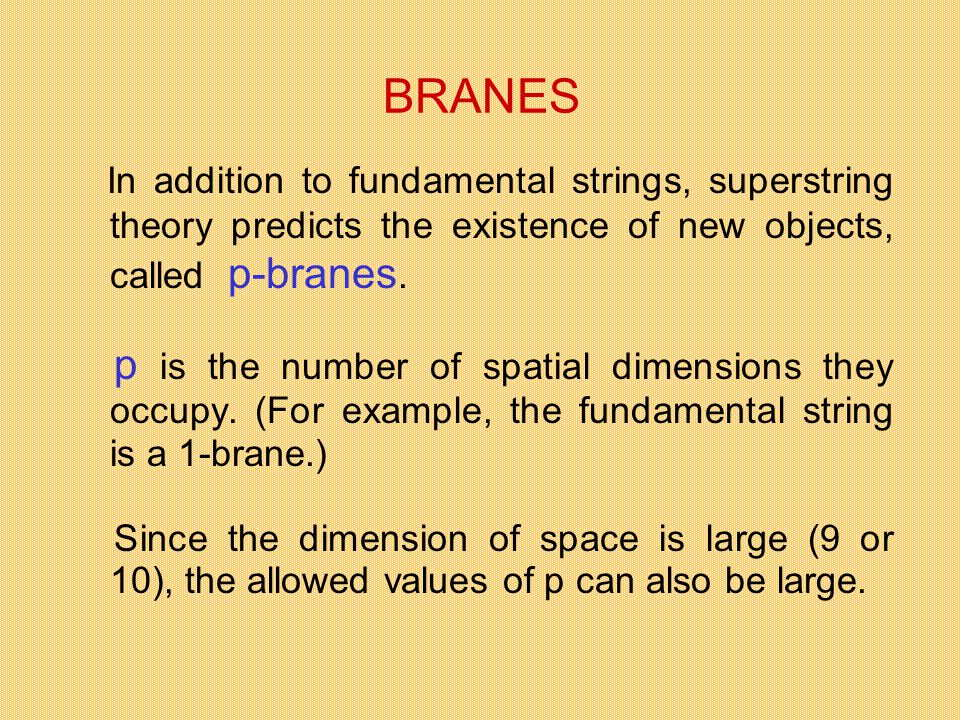 BRANES

In addition to fundamental strings, superstring theory predicts the existence of new objects, called p-branes.

p is the number of spatial dimensions they occupy. (For example, the fundamental string is a 1-brane.)

Since the dimension of space is large (9 or 10), the allowed values of p can also be large.